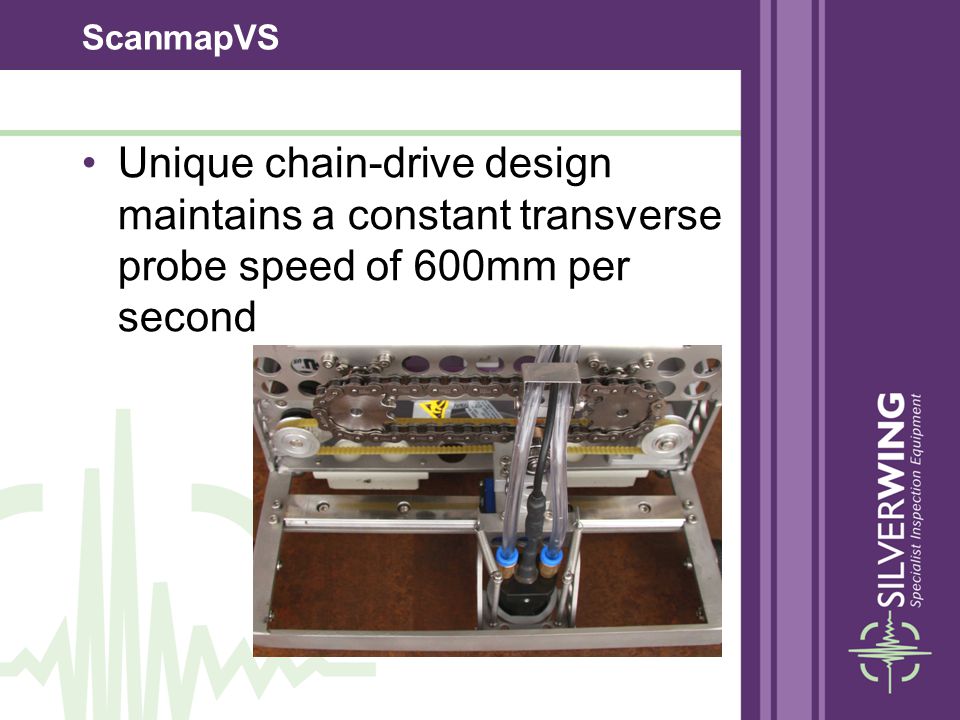 ScanmapVS

• Unique chain-drive design maintains a constant transverse probe speed of 600mm per second

SILVERWING
Specialist Inspection Equipment